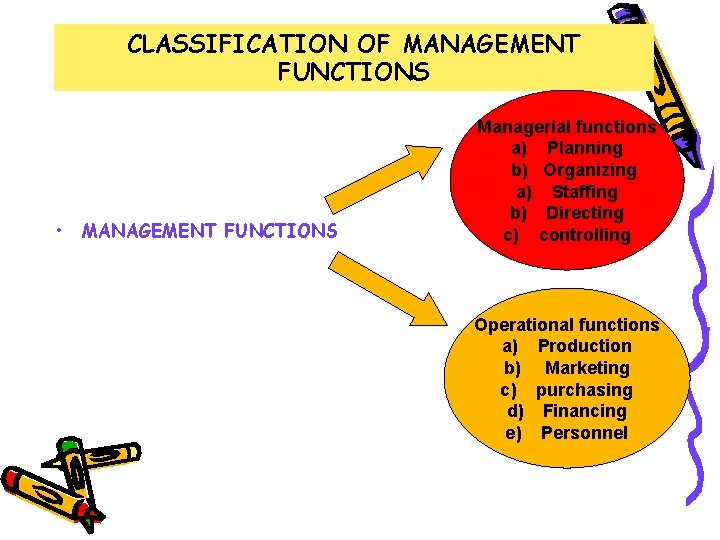 CLASSIFICATION OF MANAGEMENT FUNCTIONS

• MANAGEMENT FUNCTIONS

Managerial functions
a) Planning
b) Organizing
a) Staffing
b) Directing
c) controlling

Operational functions
a) Production
b) Marketing
c) purchasing
d) Financing
e) Personnel